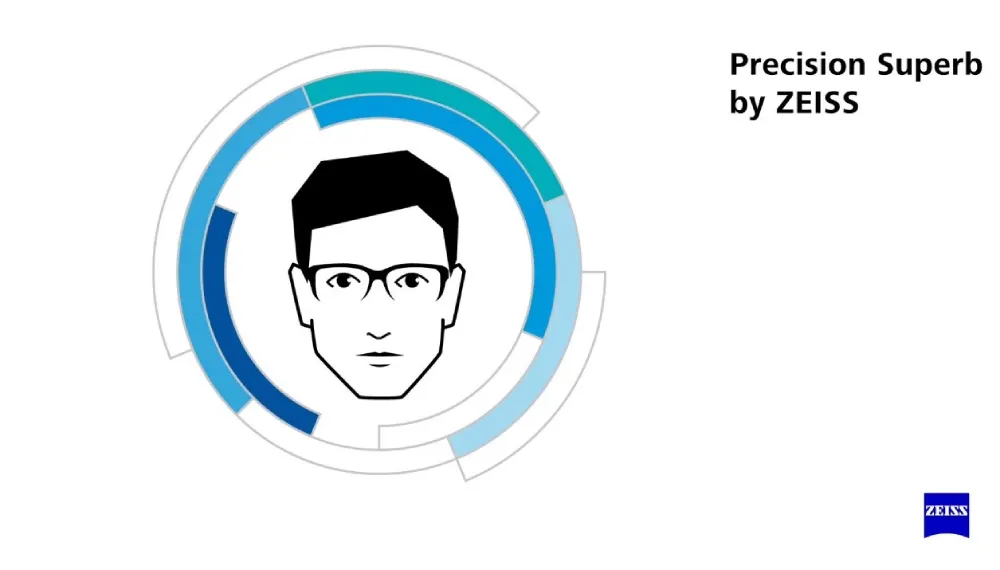 Precision Superb by ZEISS

ZEISS